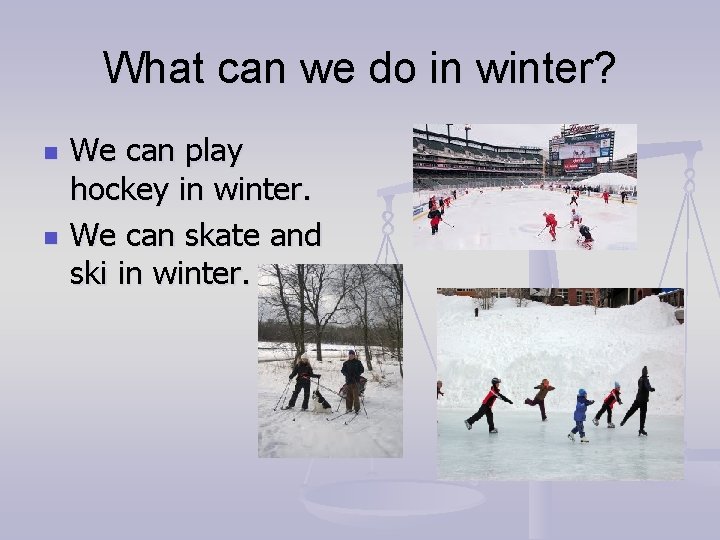 What can we do in winter?

We can play hockey in winter.

We can skate and ski in winter.